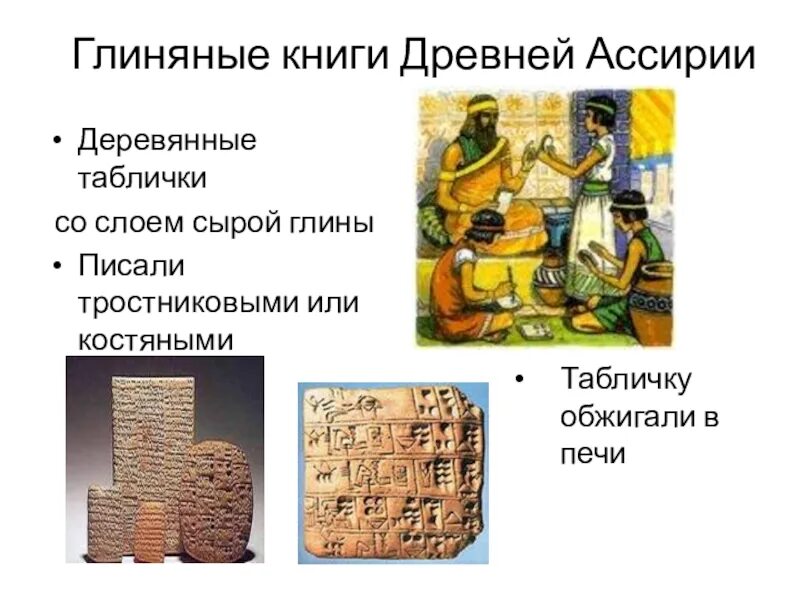 Глиняные книги Древней Ассирии

• Деревянные таблички

со слоем сырой глины

• Писали тростниковыми или костяными

• Табличку обжигали в печи